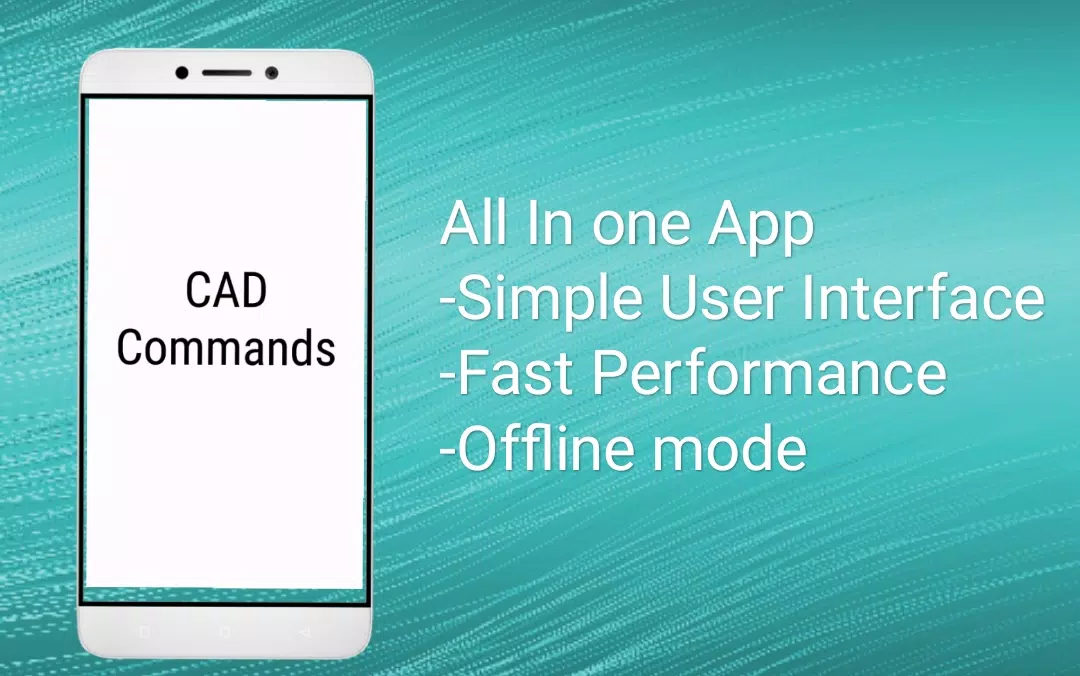 CAD Commands

All In one App
-Simple User Interface
-Fast Performance
-Offline mode